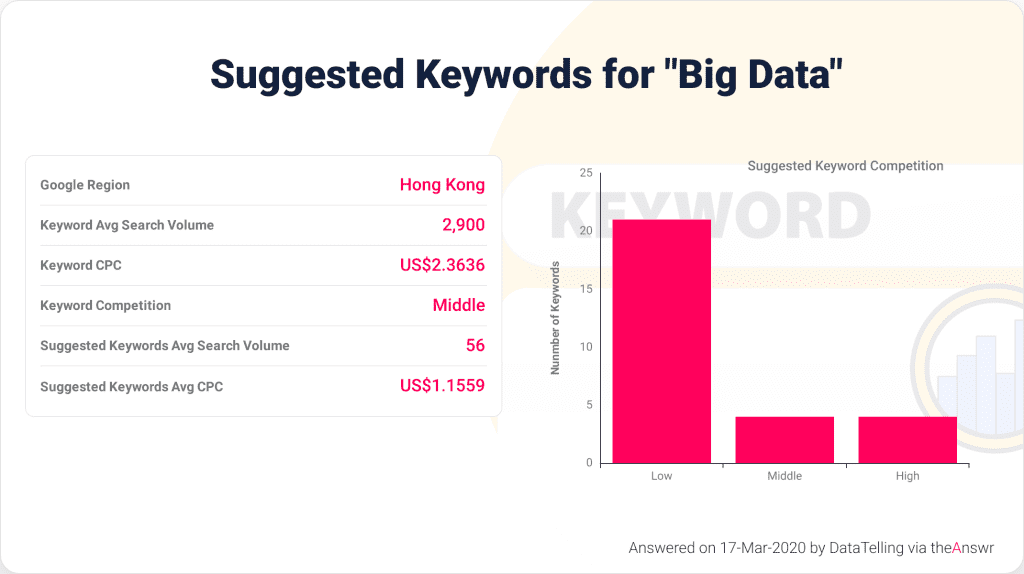 Suggested Keywords for "Big Data"

| Google Region | Hong Kong |
|---|---|
| Keyword Avg Search Volume | 2,900 |
| Keyword CPC | US$2.3636 |
| Keyword Competition | Middle |
| Suggested Keywords Avg Search Volume | 56 |
| Suggested Keywords Avg CPC | US$1.1559 |

Suggested Keyword Competition

KEYWORD

Nunmber of Keywords

25
20
15
10
5
0

Low
Middle
High

Answered on 17-Mar-2020 by DataTelling via theAnswr